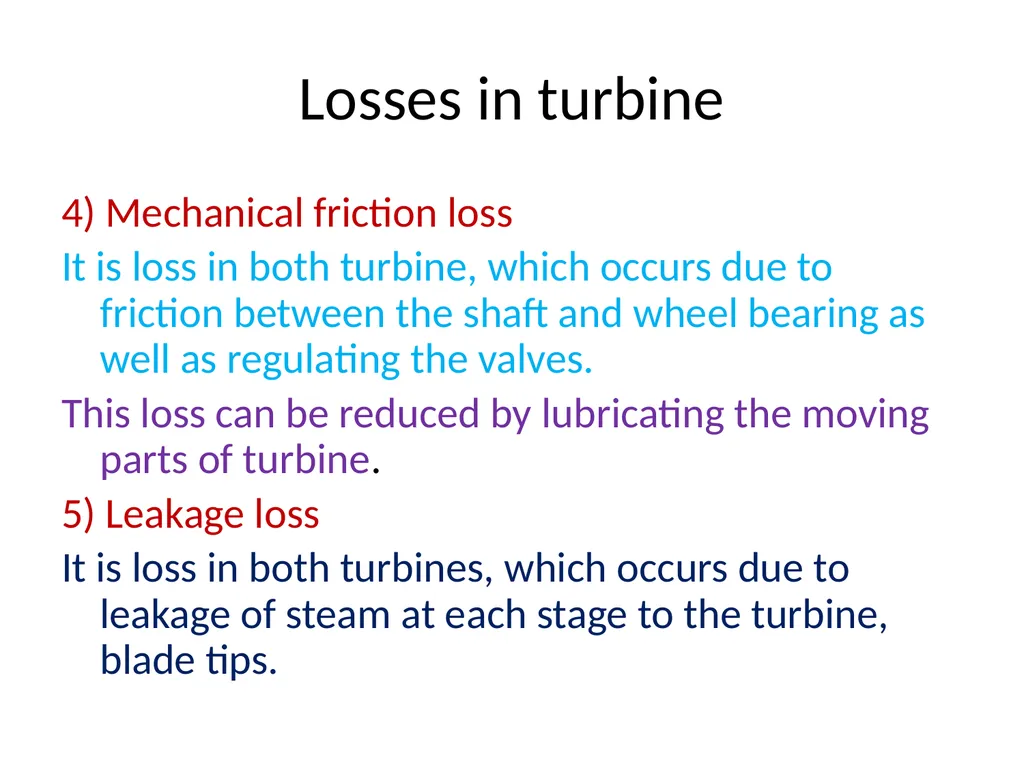 Losses in turbine

4) Mechanical friction loss

It is loss in both turbine, which occurs due to friction between the shaft and wheel bearing as well as regulating the valves.

This loss can be reduced by lubricating the moving parts of turbine.

5) Leakage loss

It is loss in both turbines, which occurs due to leakage of steam at each stage to the turbine, blade tips.